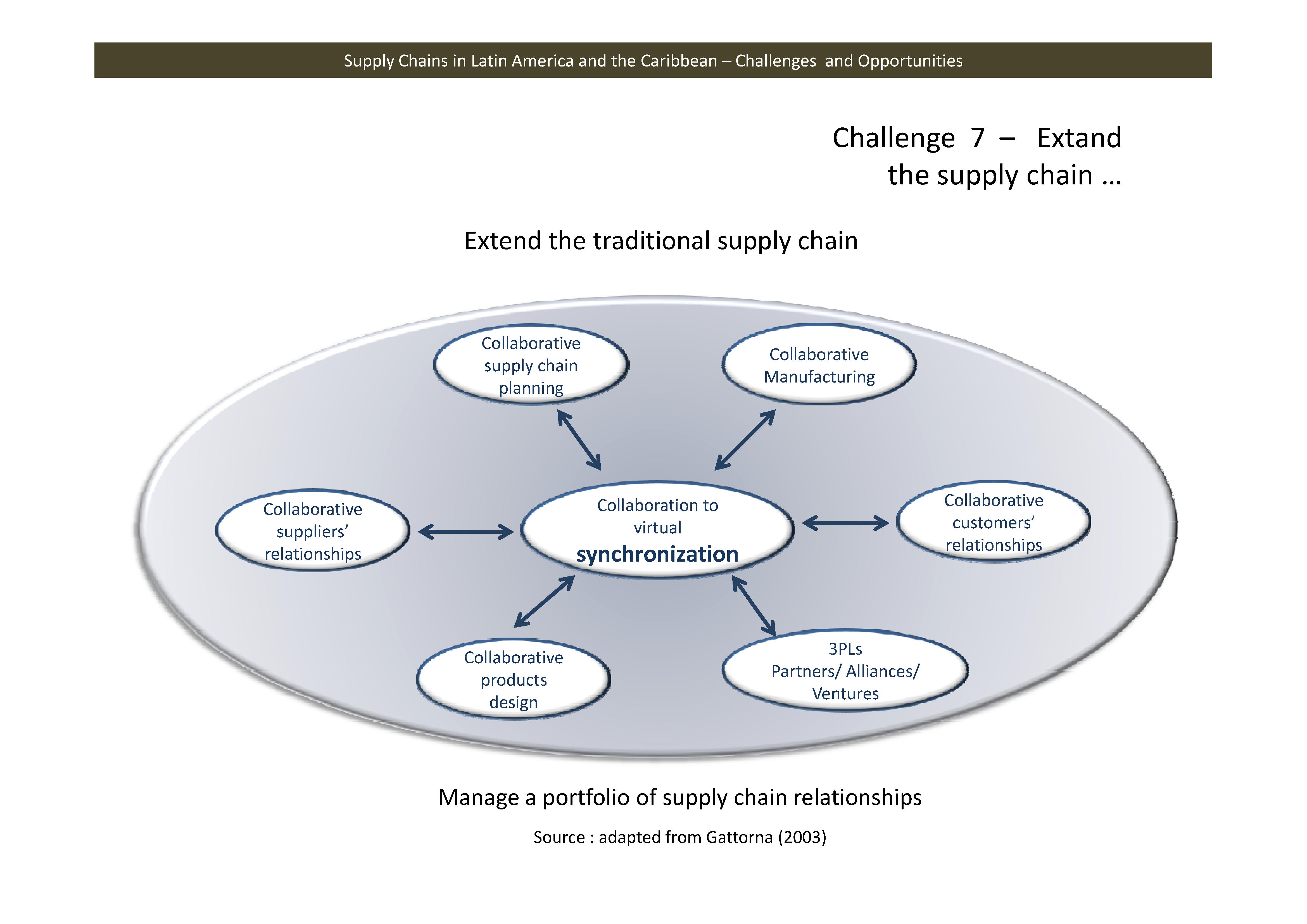 Supply Chains in Latin America and the Caribbean – Challenges and Opportunities

Challenge 7 – Extand the supply chain …

Extend the traditional supply chain

Collaborative supply chain planning

Collaborative Manufacturing

Collaborative suppliers' relationships

Collaboration to virtual synchronization

Collaborative customers' relationships

Collaborative products design

3PLs Partners/ Alliances/ Ventures

Manage a portfolio of supply chain relationships

Source : adapted from Gattorna (2003)